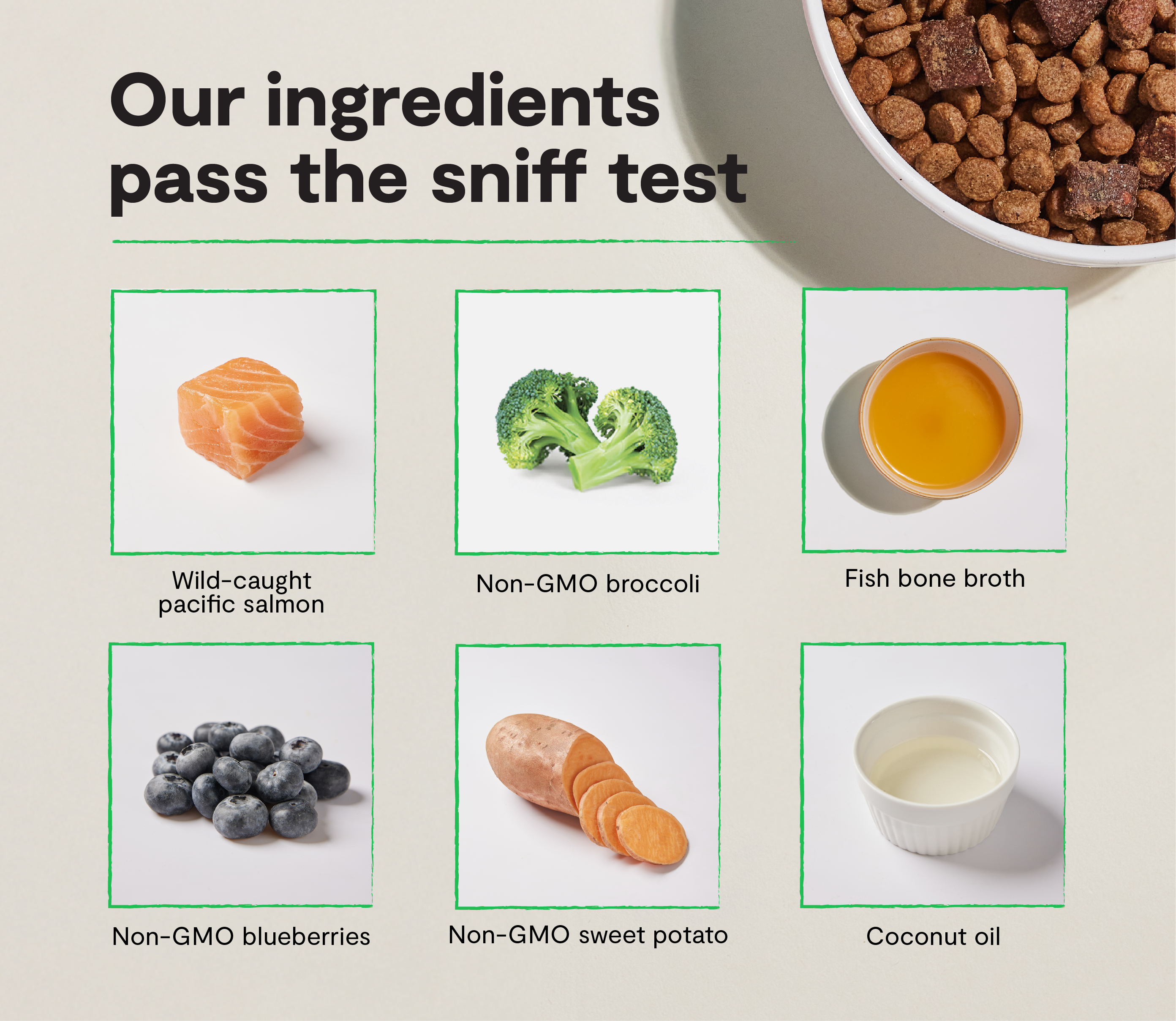 Our ingredients pass the sniff test

Wild-caught pacific salmon

Non-GMO broccoli

Fish bone broth

Non-GMO blueberries

Non-GMO sweet potato

Coconut oil